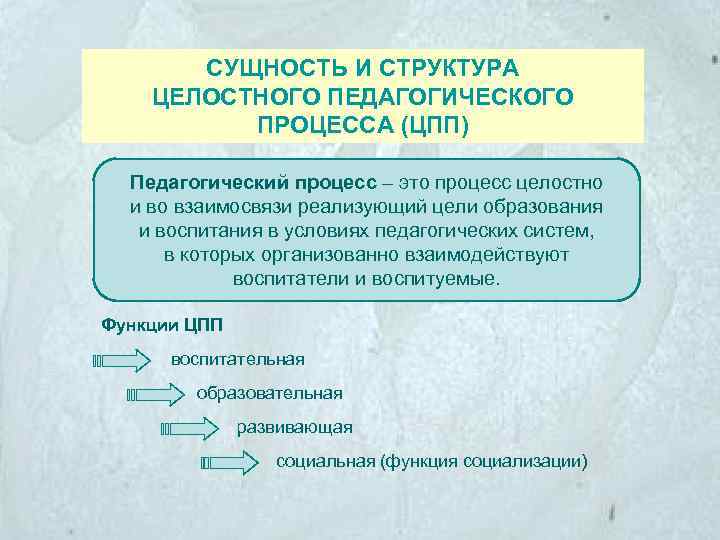 СУЩНОСТЬ И СТРУКТУРА ЦЕЛОСТНОГО ПЕДАГОГИЧЕСКОГО ПРОЦЕССА (ЦПП)

Педагогический процесс – это процесс целостно и во взаимосвязи реализующий цели образования и воспитания в условиях педагогических систем, в которых организованно взаимодействуют воспитатели и воспитуемые.

Функции ЦПП

воспитательная

образовательная

развивающая

социальная (функция социализации)